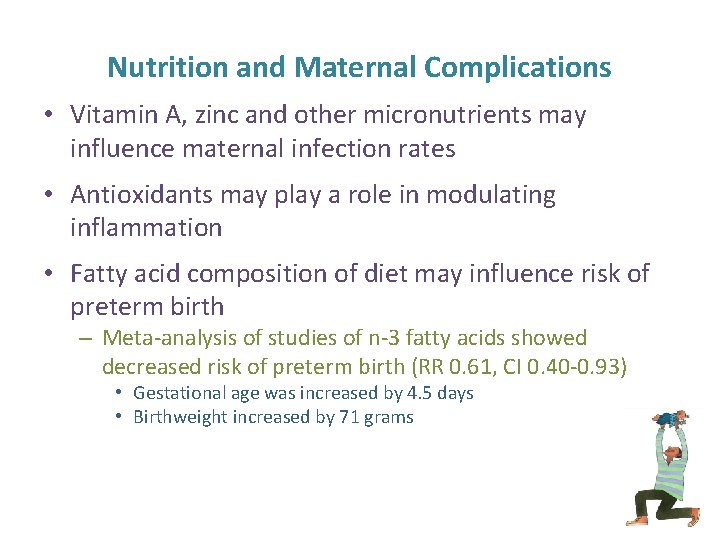 Nutrition and Maternal Complications

• Vitamin A, zinc and other micronutrients may influence maternal infection rates

• Antioxidants may play a role in modulating inflammation

• Fatty acid composition of diet may influence risk of preterm birth

– Meta-analysis of studies of n-3 fatty acids showed decreased risk of preterm birth (RR 0.61, CI 0.40-0.93)

• Gestational age was increased by 4.5 days

• Birthweight increased by 71 grams